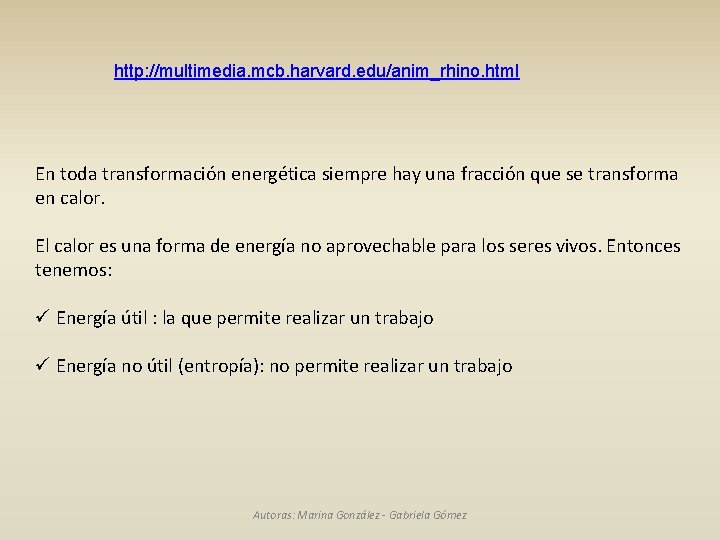 http://multimedia.mcb.harvard.edu/anim_rhino.html

En toda transformación energética siempre hay una fracción que se transforma en calor.

El calor es una forma de energía no aprovechable para los seres vivos. Entonces tenemos:

✓ Energía útil : la que permite realizar un trabajo

✓ Energía no útil (entropía): no permite realizar un trabajo

Autoras: Marina González - Gabriela Gómez